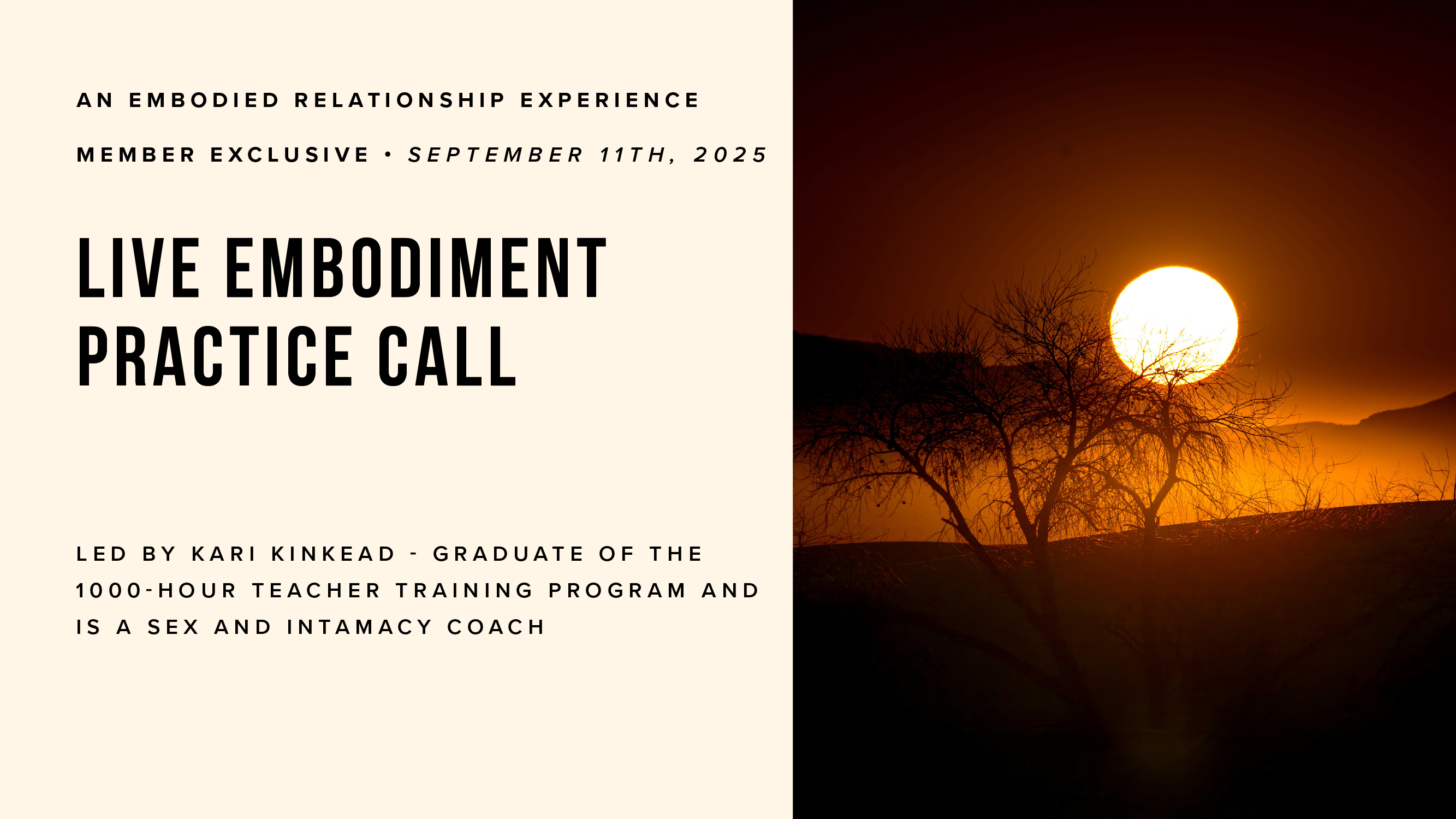 AN EMBODIED RELATIONSHIP EXPERIENCE

MEMBER EXCLUSIVE • SEPTEMBER 11TH, 2025

LIVE EMBODIMENT PRACTICE CALL

LED BY KARI KINKEAD - GRADUATE OF THE 1000-HOUR TEACHER TRAINING PROGRAM AND IS A SEX AND INTAMACY COACH